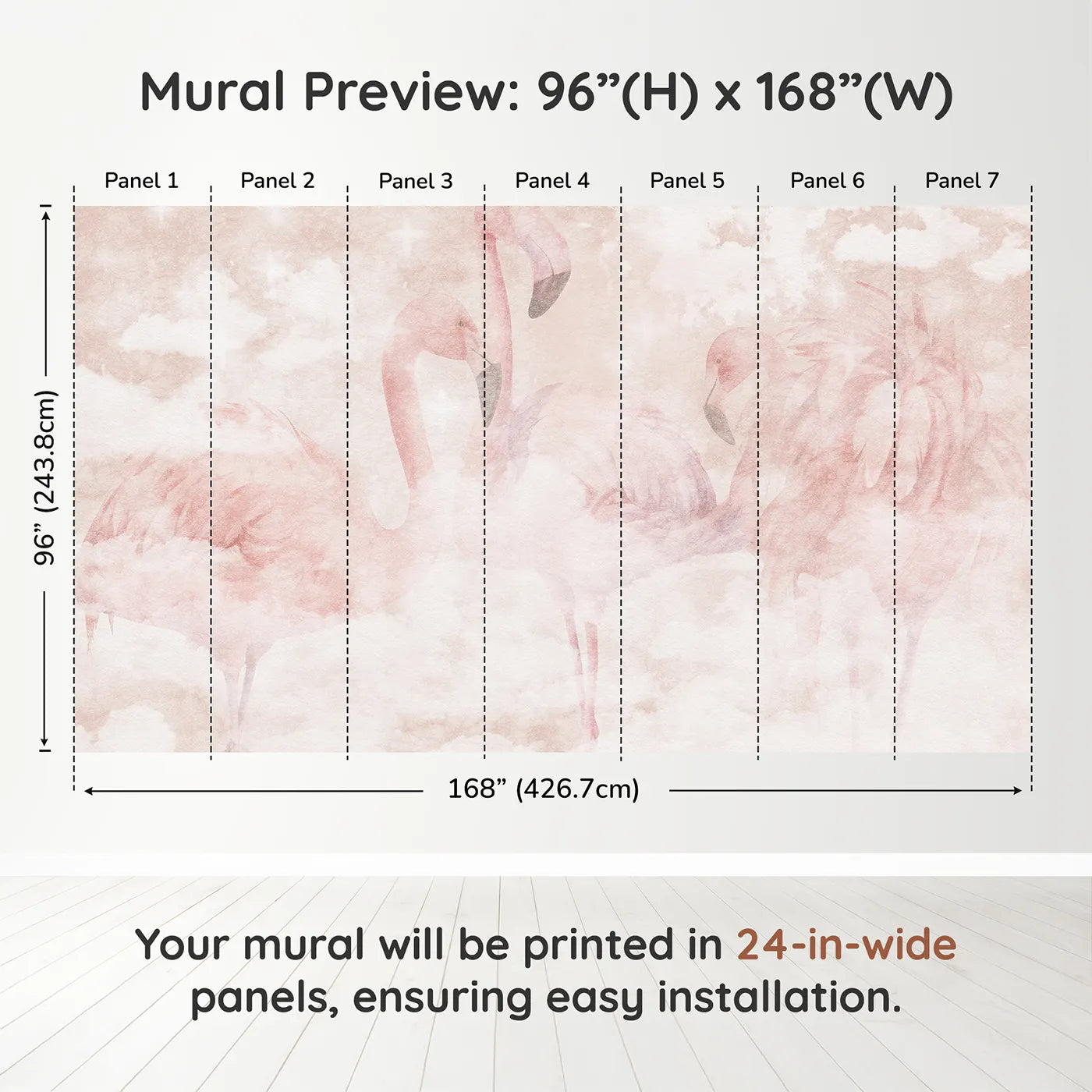 Mural Preview: 96”(H) x 168”(W)

Panel 1 Panel 2 Panel 3 Panel 4 Panel 5 Panel 6 Panel 7

96” (243.8cm)

168” (426.7cm)

Your mural will be printed in 24-in-wide panels, ensuring easy installation.